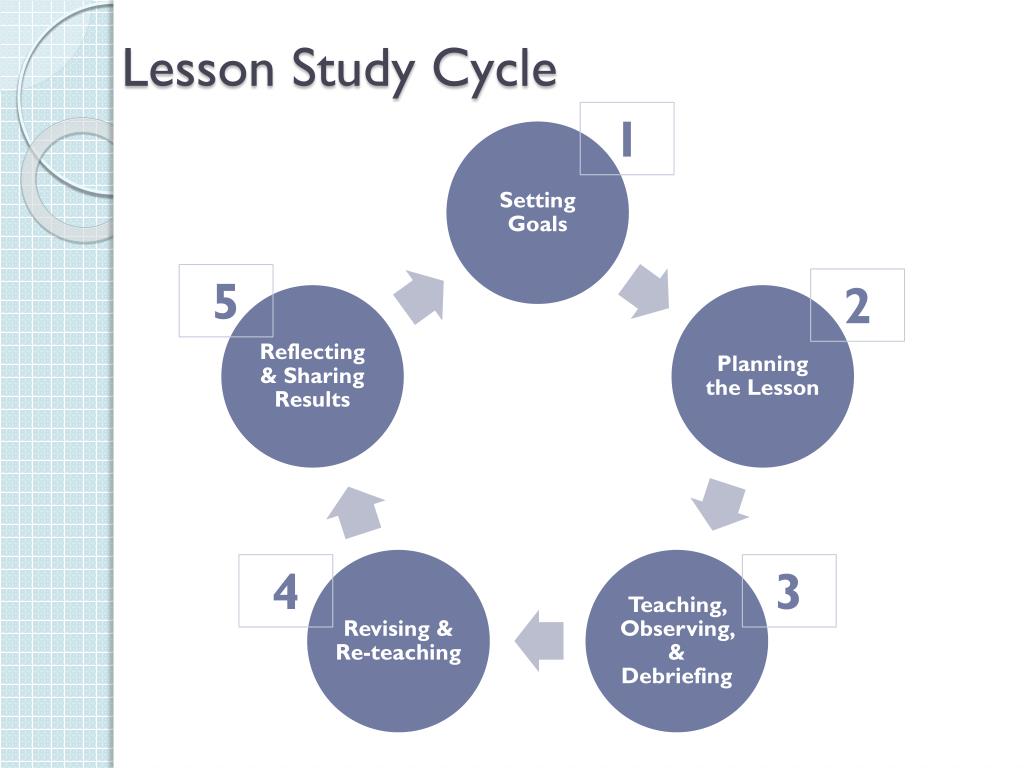 Lesson Study Cycle

1

Setting Goals

2

Planning the Lesson

3

Teaching, Observing, & Debriefing

4

Revising & Re-teaching

5

Reflecting & Sharing Results